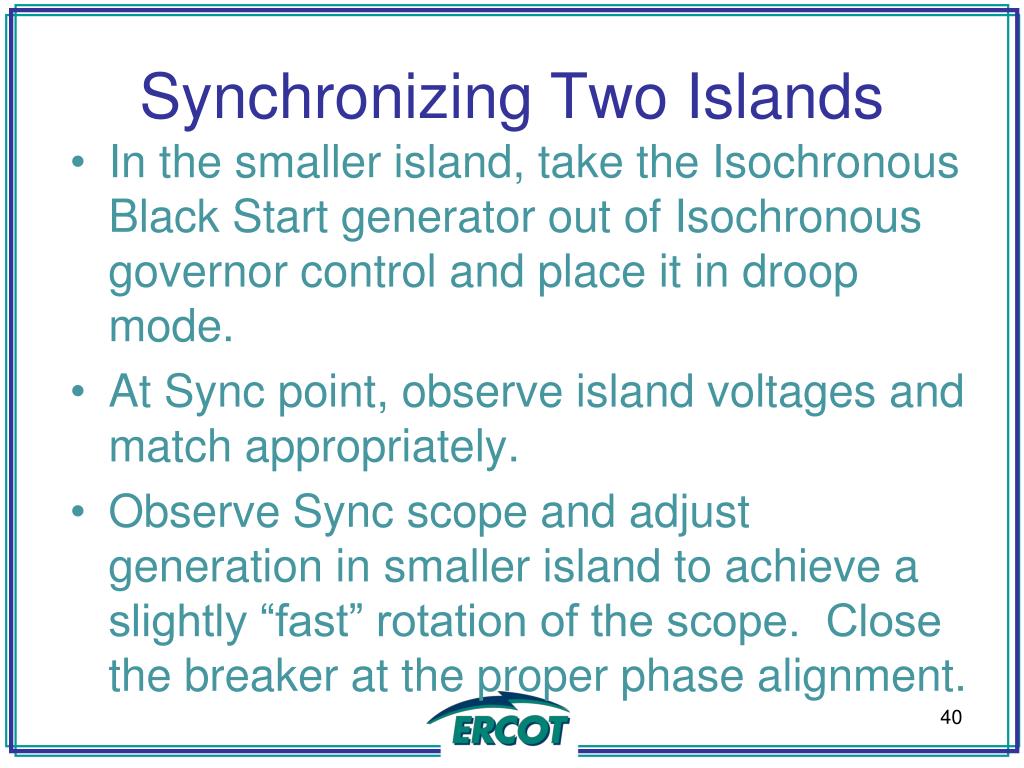 Synchronizing Two Islands

• In the smaller island, take the Isochronous Black Start generator out of Isochronous governor control and place it in droop mode.

• At Sync point, observe island voltages and match appropriately.

• Observe Sync scope and adjust generation in smaller island to achieve a slightly “fast” rotation of the scope. Close the breaker at the proper phase alignment.

ERCOT

40